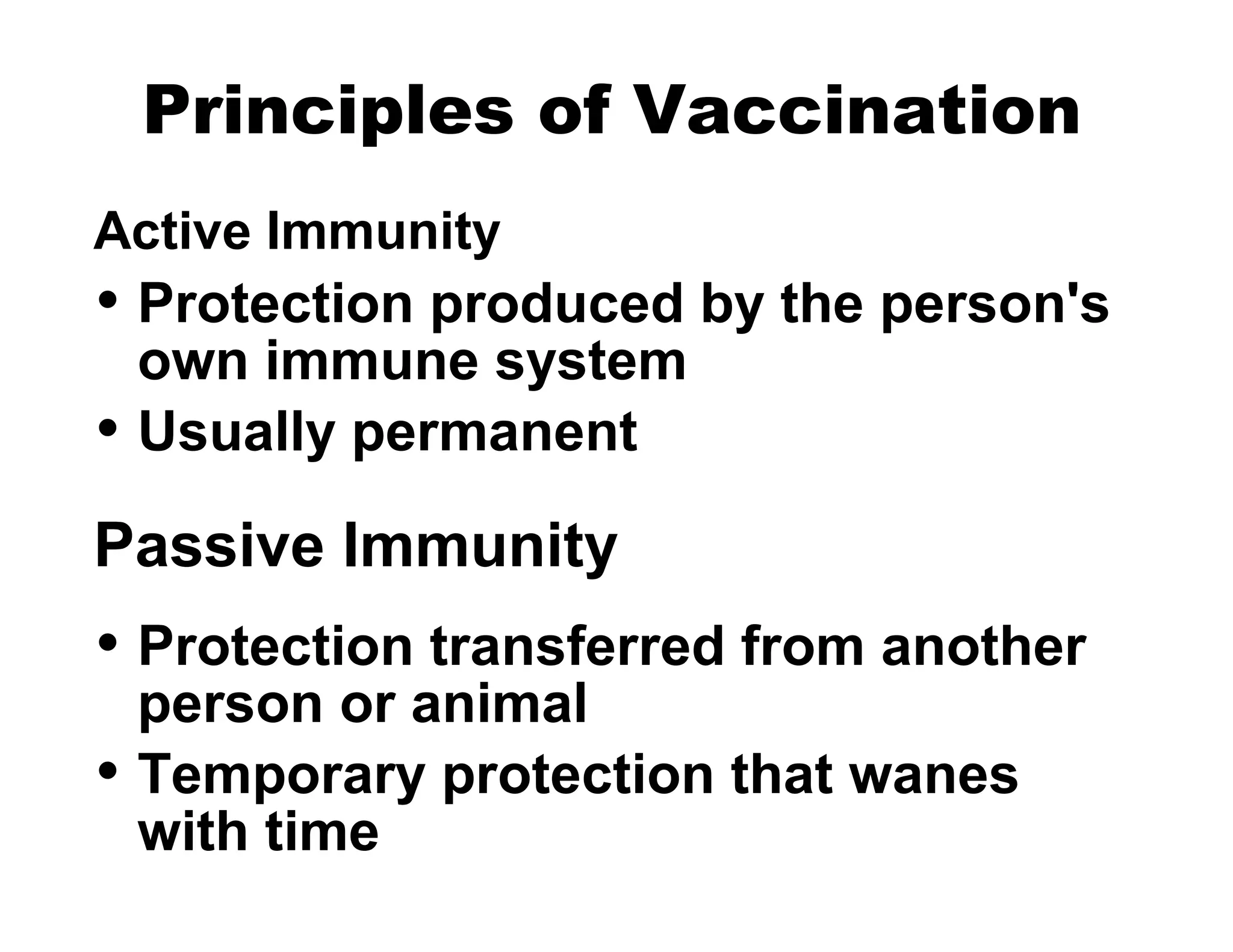 Principles of Vaccination

Active Immunity

• Protection produced by the person's own immune system
• Usually permanent

Passive Immunity

• Protection transferred from another person or animal
• Temporary protection that wanes with time